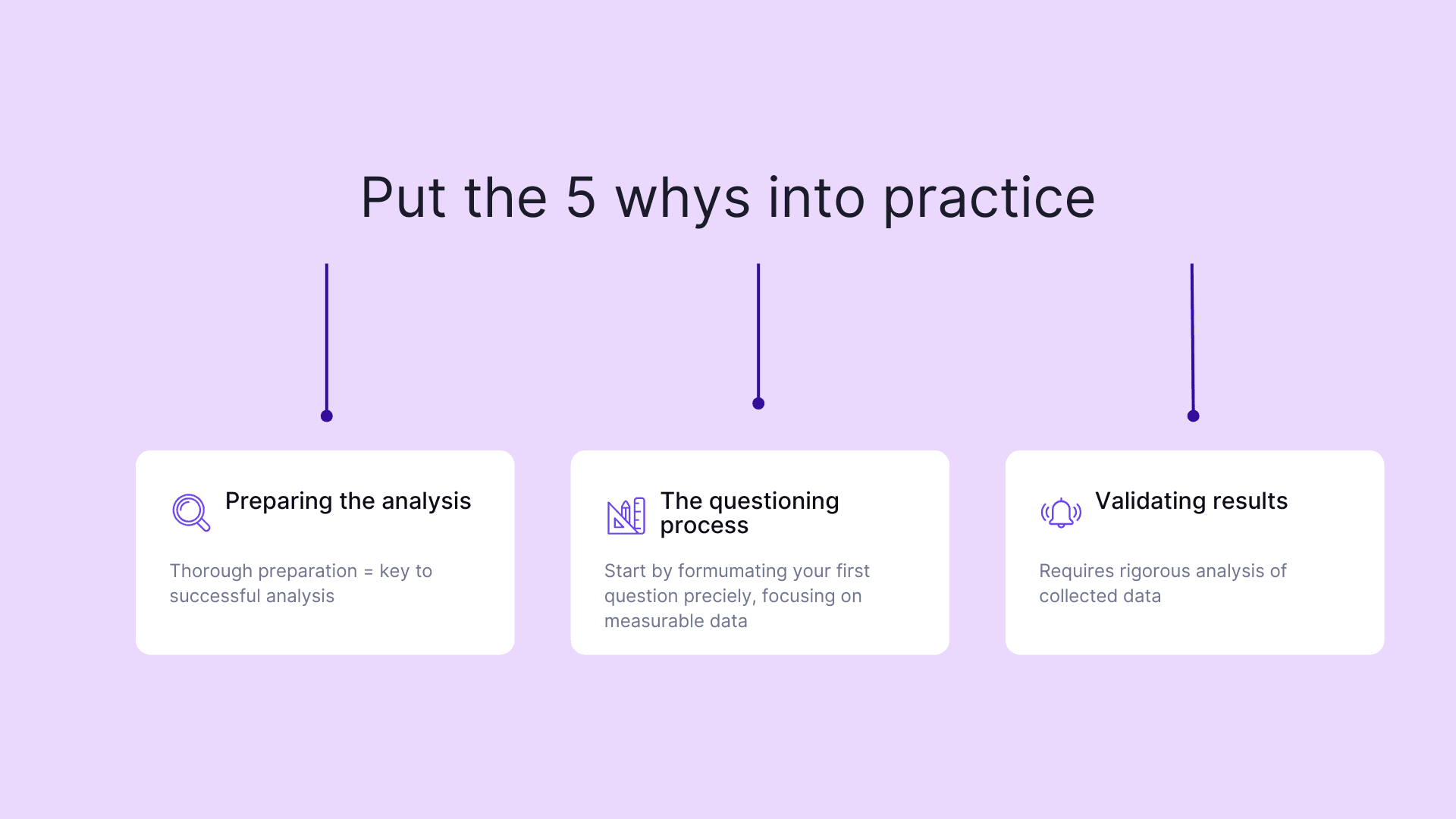 Put the 5 whys into practice

Preparing the analysis

Thorough preparation = key to successful analysis

The questioning process

Start by formumating your first question preciely, focusing on measurable data

Validating results

Requires rigorous analysis of collected data